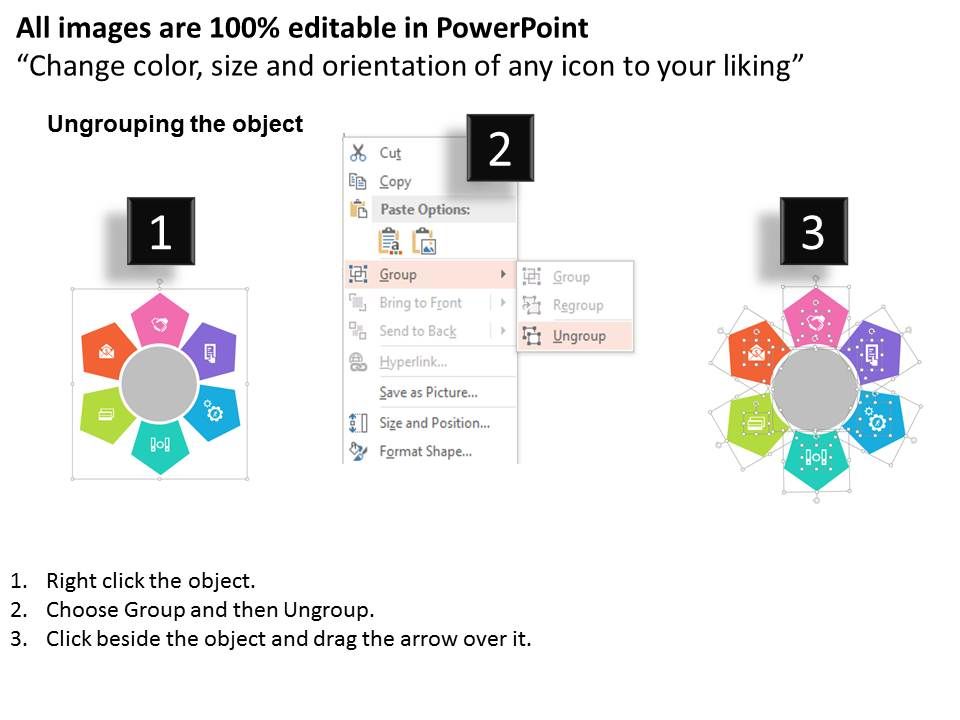 All images are 100% editable in PowerPoint
“Change color, size and orientation of any icon to your liking”

Ungrouping the object

1

2

Cut
Copy
Paste Options:
Group
Bring to Front
Send to Back
Hyperlink...
Save as Picture...
Size and Position...
Format Shape...

Group
Regroup
Ungroup

3

1. Right click the object.
2. Choose Group and then Ungroup.
3. Click beside the object and drag the arrow over it.